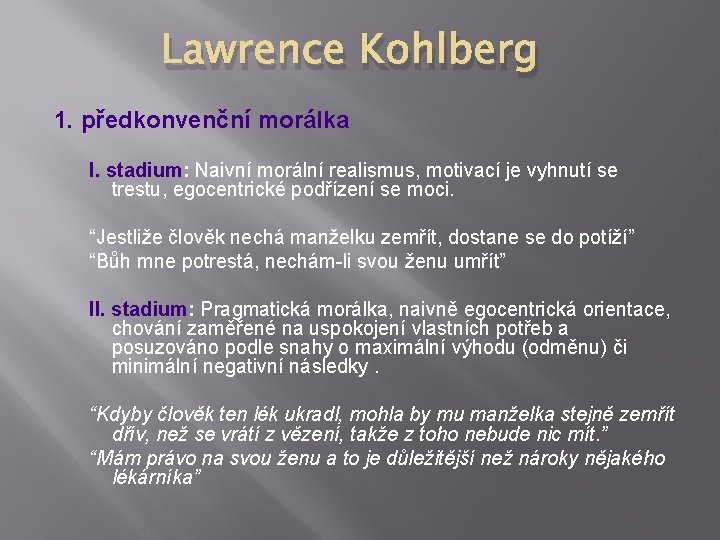 Lawrence Kohlberg

1. předkonvenční morálka

I. stadium: Naivní morální realismus, motivací je vyhnutí se trestu, egocentrické podřízení se moci.

“Jestliže člověk nechá manželku zemřít, dostane se do potíží”
“Bůh mne potrestá, nechám-li svou ženu umřít”

II. stadium: Pragmatická morálka, naivně egocentrická orientace, chování zaměřené na uspokojení vlastních potřeb a posuzováno podle snahy o maximální výhodu (odměnu) či minimální negativní následky .

“Kdyby člověk ten lék ukradl, mohla by mu manželka stejně zemřít dřív, než se vrátí z vězení, takže z toho nebude nic mít.”
“Mám právo na svou ženu a to je důležitější než nároky nějakého lékárníka”